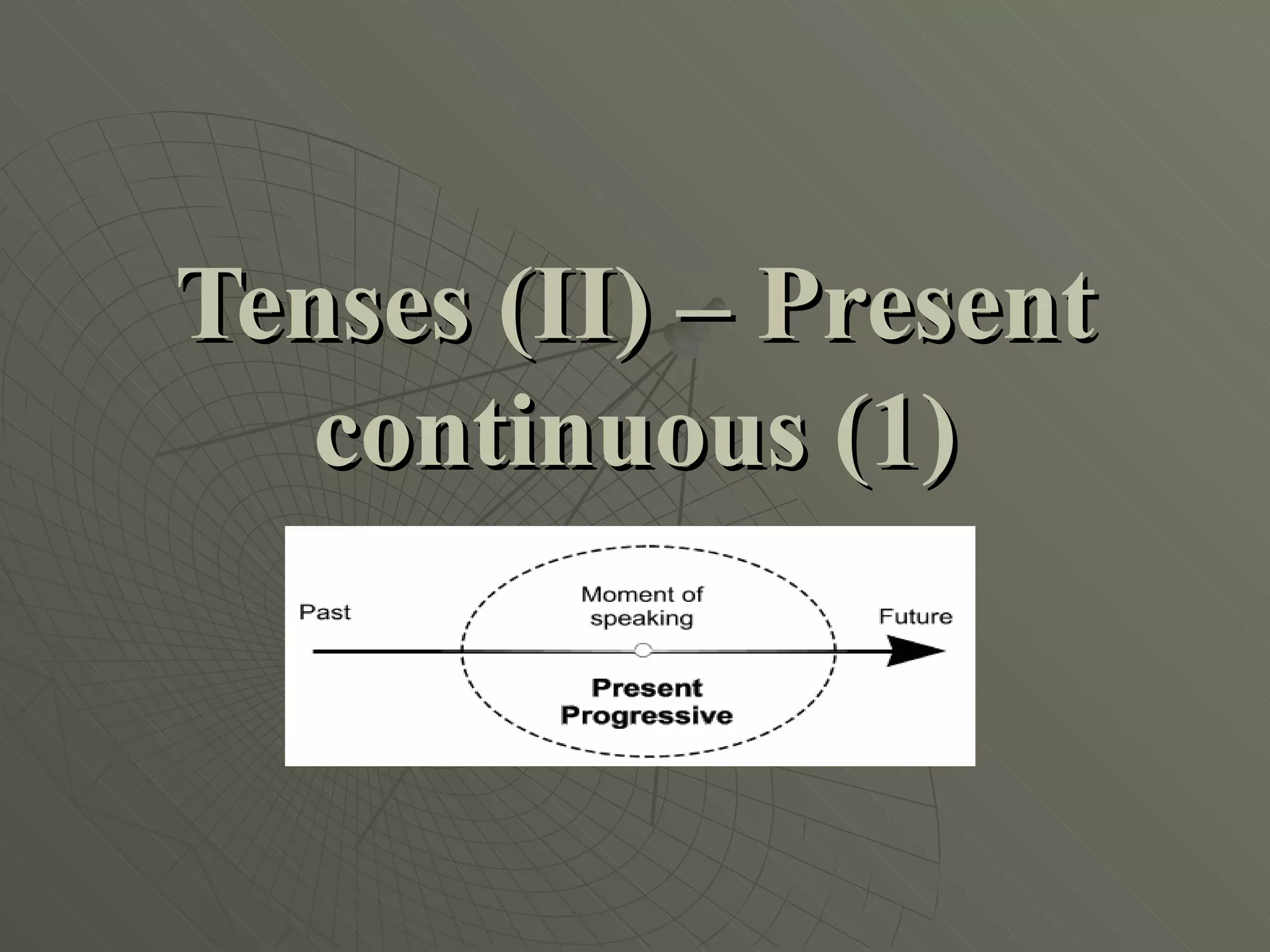 Tenses (II) – Present continuous (1)

Past

Moment of speaking

Future

Present Progressive